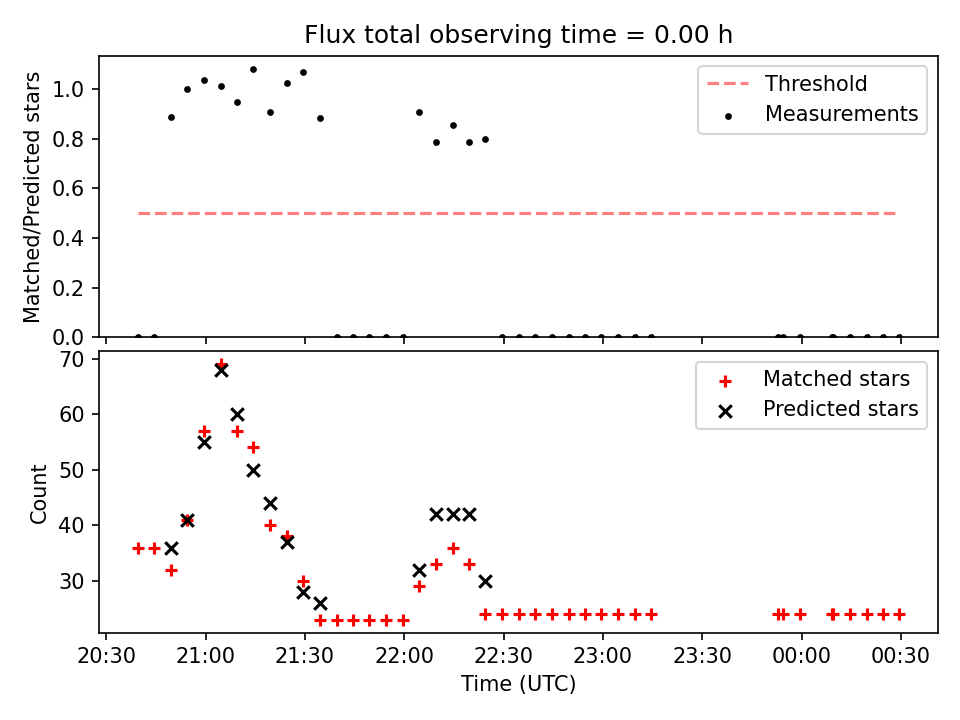 Flux total observing time = 0.00 h

Matched/Predicted stars

1.0
0.8
0.6
0.4
0.2
0.0

Threshold
Measurements

Count

70
60
50
40
30

Matched stars
Predicted stars

20:30 21:00 21:30 22:00 22:30 23:00 23:30 00:00 00:30

Time (UTC)